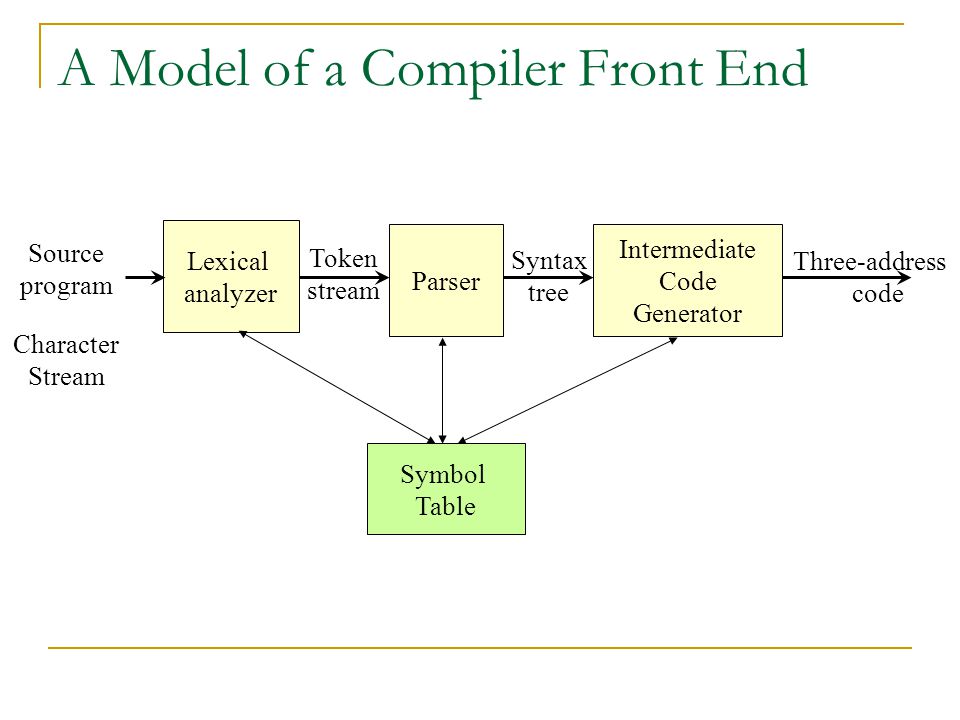 A Model of a Compiler Front End

Source program

Character Stream

Lexical analyzer

Token stream

Parser

Syntax tree

Intermediate Code Generator

Three-address code

Symbol Table